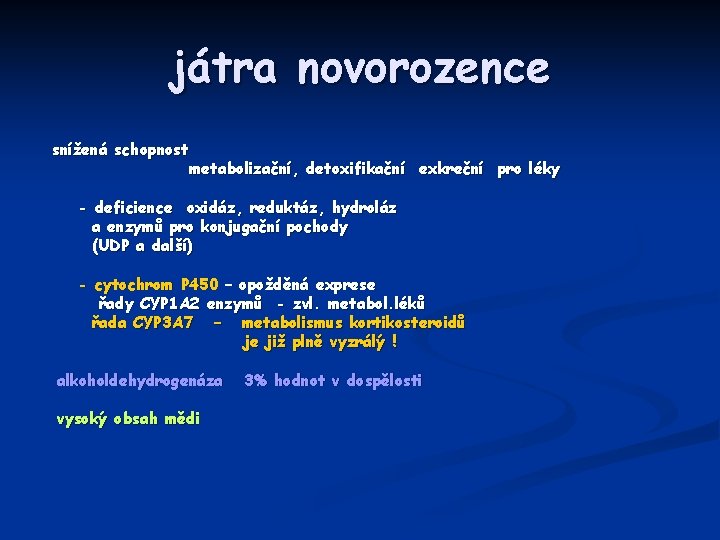 játra novorozence

snížená schopnost
metabolizační, detoxifikační exkreční pro léky

- deficience oxidáz, reduktáz, hydroláz
a enzymů pro konjugační pochody
(UDP a další)

- cytochrom P450 – opožděná exprese
řady CYP1A2 enzymů - zvl. metabol.léků
řada CYP3A7 – metabolismus kortikosteroidů
je již plně vyzrálý !

alkoholdehydrogenáza 3% hodnot v dospělosti

vysoký obsah mědi